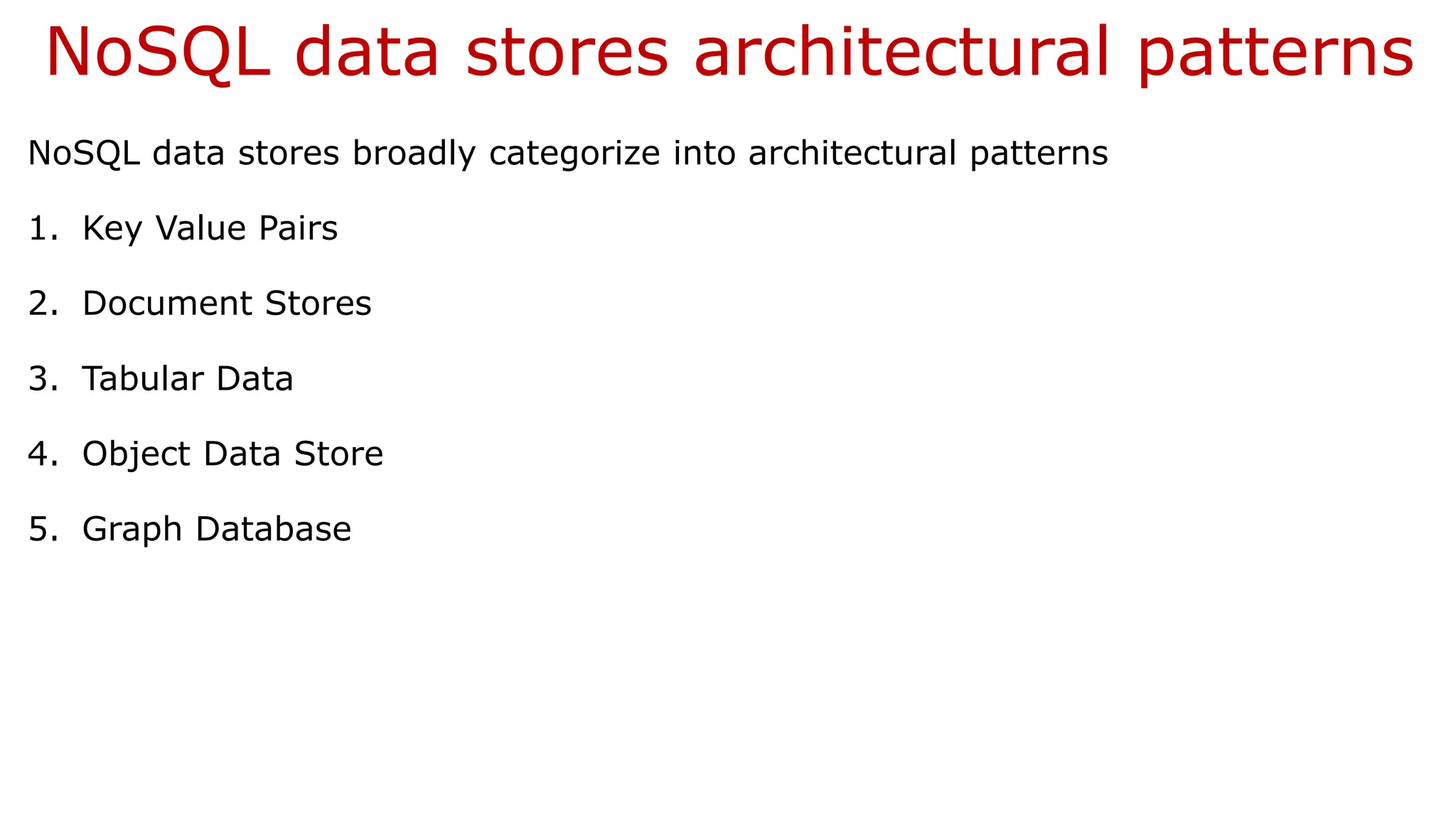 NoSQL data stores architectural patterns

NoSQL data stores broadly categorize into architectural patterns

1. Key Value Pairs

2. Document Stores

3. Tabular Data

4. Object Data Store

5. Graph Database